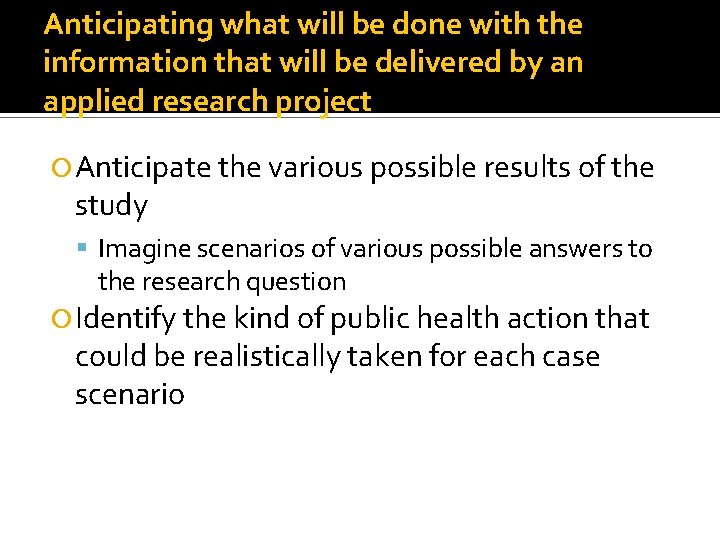 Anticipating what will be done with the information that will be delivered by an applied research project

Anticipate the various possible results of the study

Imagine scenarios of various possible answers to the research question

Identify the kind of public health action that could be realistically taken for each case scenario